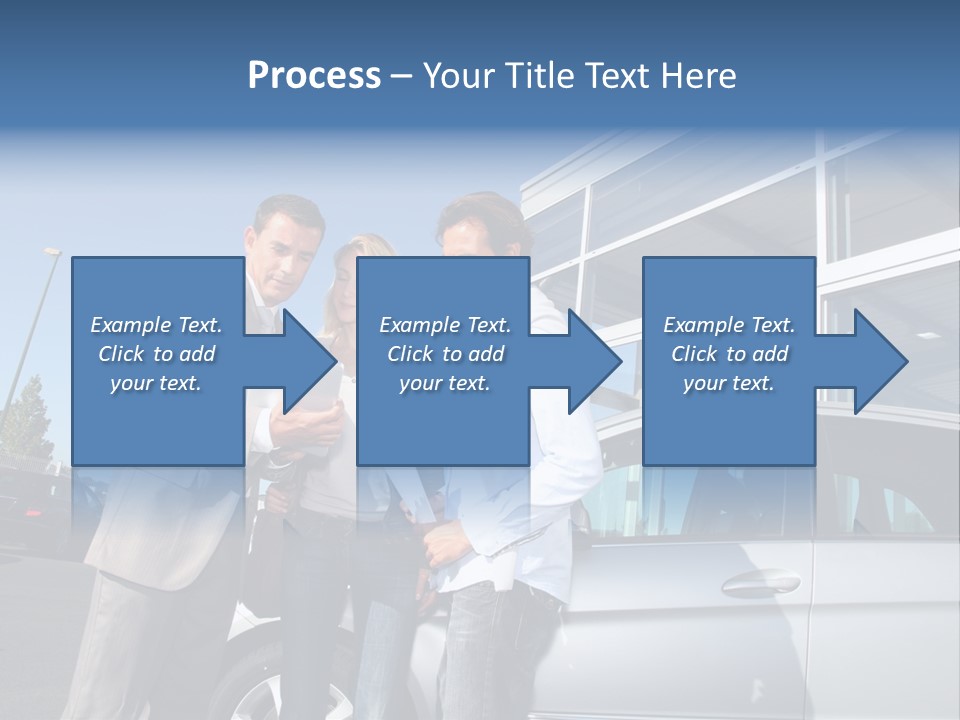 Process – Your Title Text Here

Example Text. Click to add your text.

Example Text. Click to add your text.

Example Text. Click to add your text.